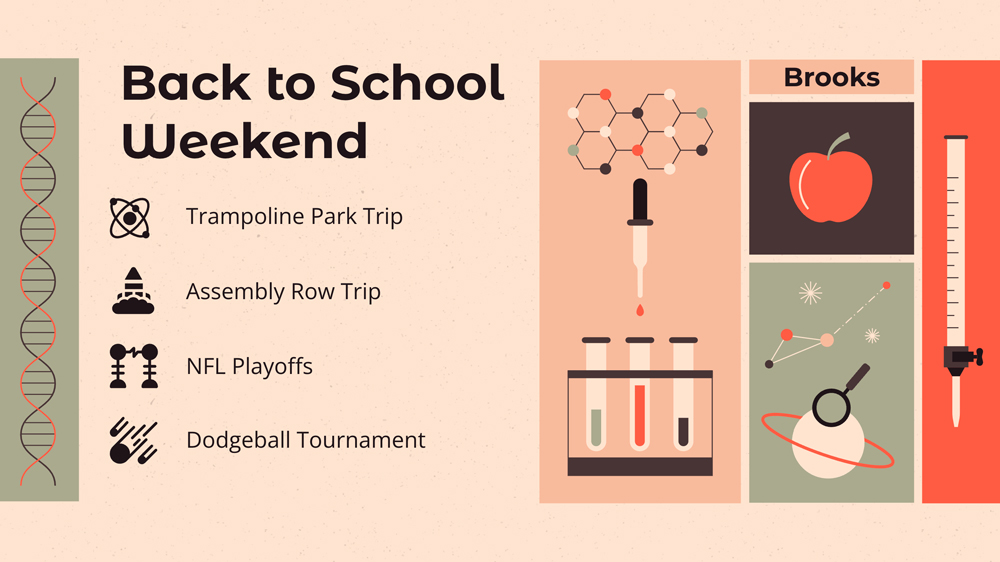 Back to School Weekend

Trampoline Park Trip

Assembly Row Trip

NFL Playoffs

Dodgeball Tournament

Brooks